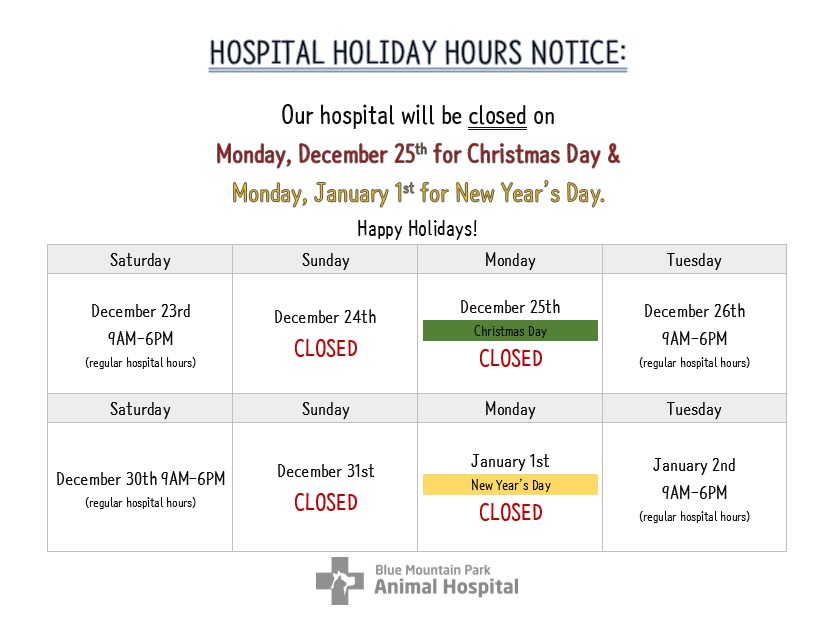 HOSPITAL HOLIDAY HOURS NOTICE:

Our hospital will be closed on

Monday, December 25$^{th}$ for Christmas Day &

Monday, January 1$^{st}$ for New Year's Day.

Happy Holidays!

| Saturday | Sunday | Monday | Tuesday |
|---|---|---|---|
| December 23rd 9AM-6PM (regular hospital hours) | December 24th CLOSED | December 25th Christmas Day CLOSED | December 26th 9AM-6PM (regular hospital hours) |
| Saturday | Sunday | Monday | Tuesday |
| December 30th 9AM-6PM (regular hospital hours) | December 31st CLOSED | January 1st New Year's Day CLOSED | January 2nd 9AM-6PM (regular hospital hours) |

Blue Mountain Park
Animal Hospital